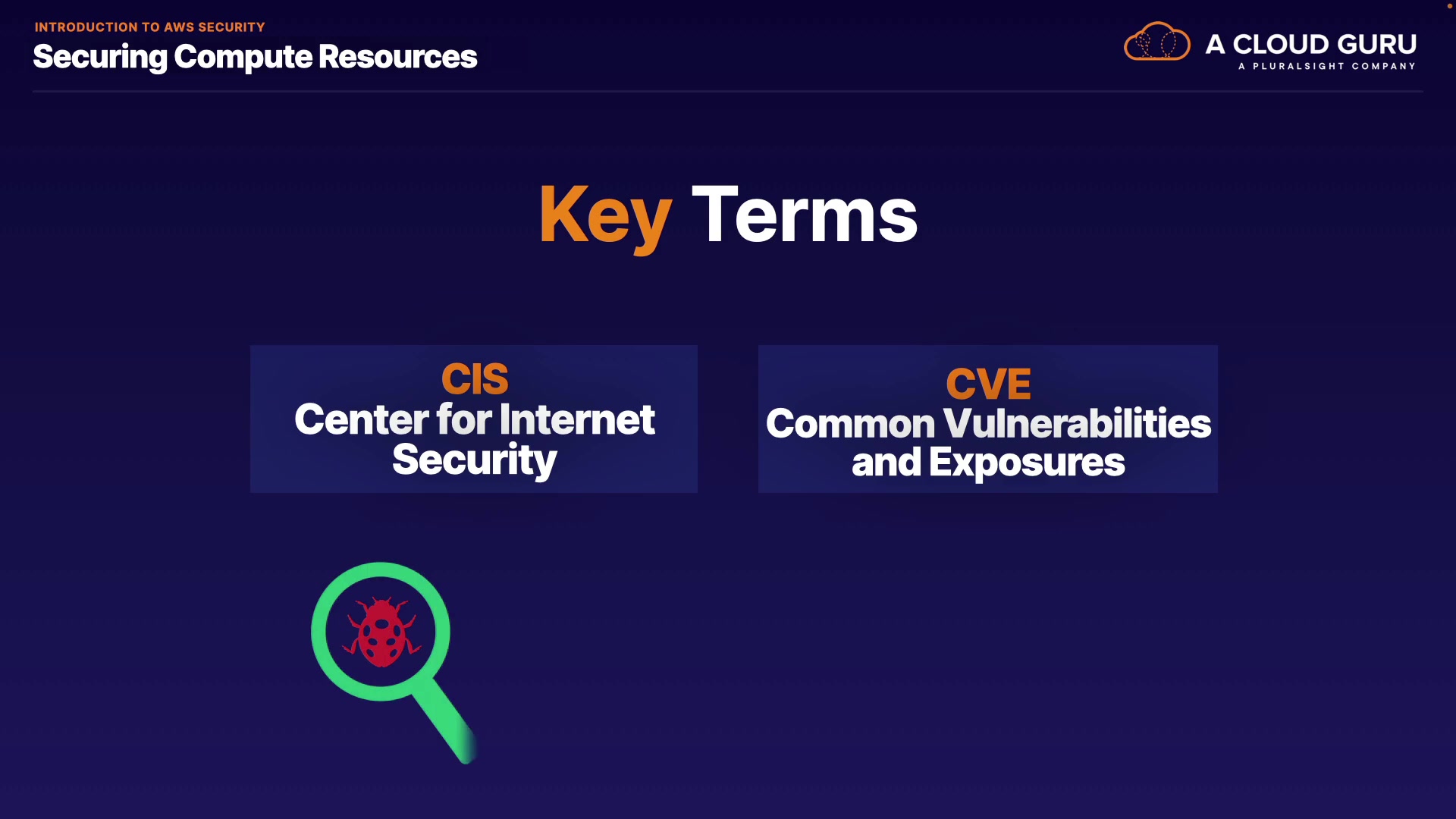 INTRODUCTION TO AWS SECURITY
Securing Compute Resources

A CLOUD GURU
A PLURALSIGHT COMPANY

Key Terms

CIS
Center for Internet Security

CVE
Common Vulnerabilities and Exposures